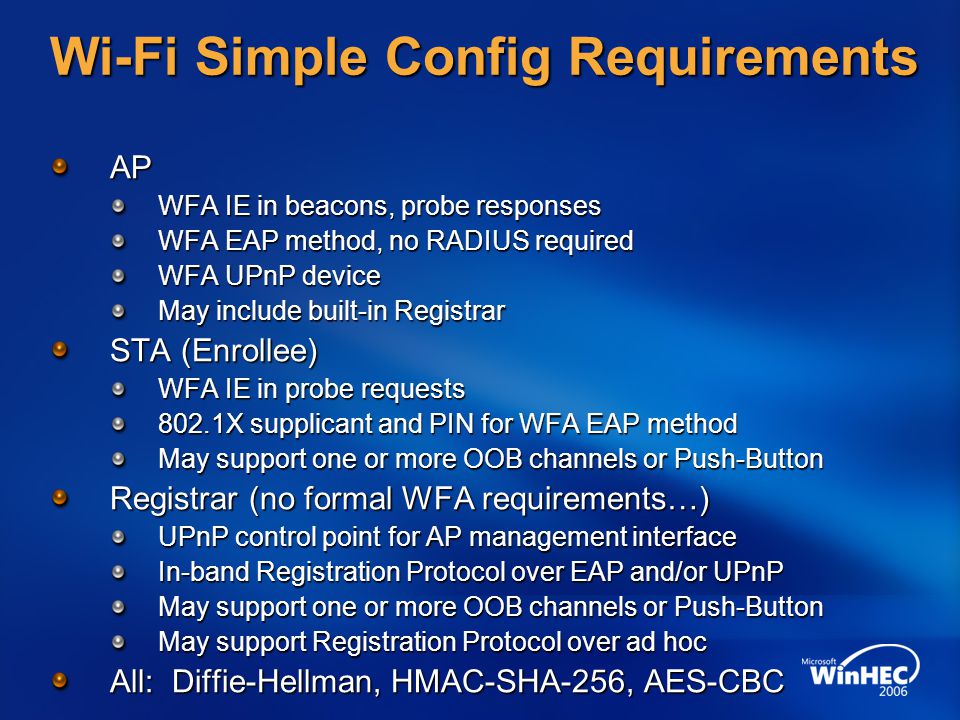 Wi-Fi Simple Config Requirements

AP
WFA IE in beacons, probe responses
WFA EAP method, no RADIUS required
WFA UPnP device
May include built-in Registrar

STA (Enrollee)
WFA IE in probe requests
802.1X supplicant and PIN for WFA EAP method
May support one or more OOB channels or Push-Button

Registrar (no formal WFA requirements…)
UPnP control point for AP management interface
In-band Registration Protocol over EAP and/or UPnP
May support one or more OOB channels or Push-Button
May support Registration Protocol over ad hoc

All: Diffie-Hellman, HMAC-SHA-256, AES-CBC

Microsoft WinHEC 2006